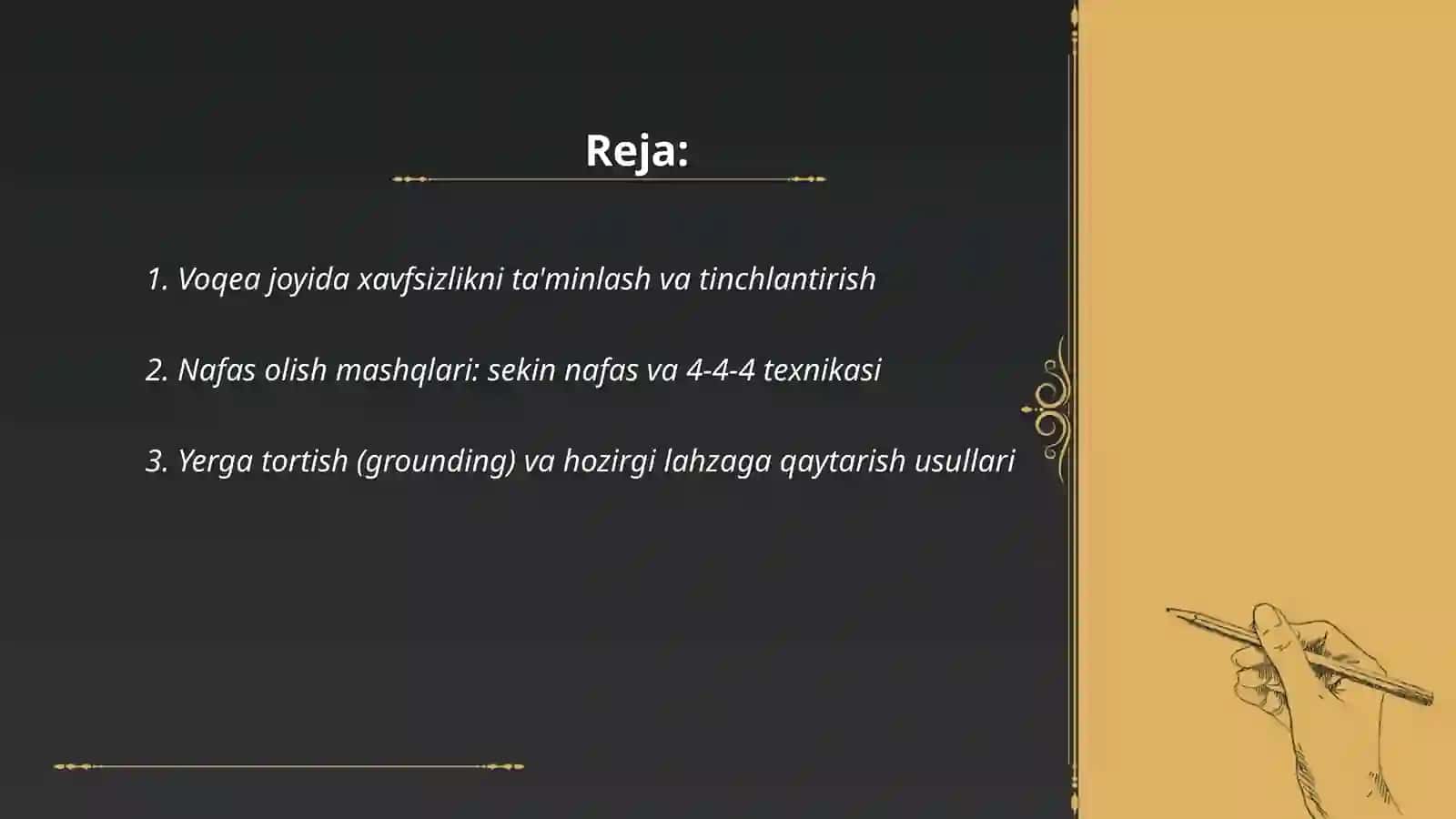 Reja:

1. Voqea joyida xavfsizlikni ta'minlash va tinchlantirish

2. Nafas olish mashqlari: sekin nafas va 4-4-4 texnikasi

3. Yerga tortish (grounding) va hozirgi lahzaga qaytarish usullari